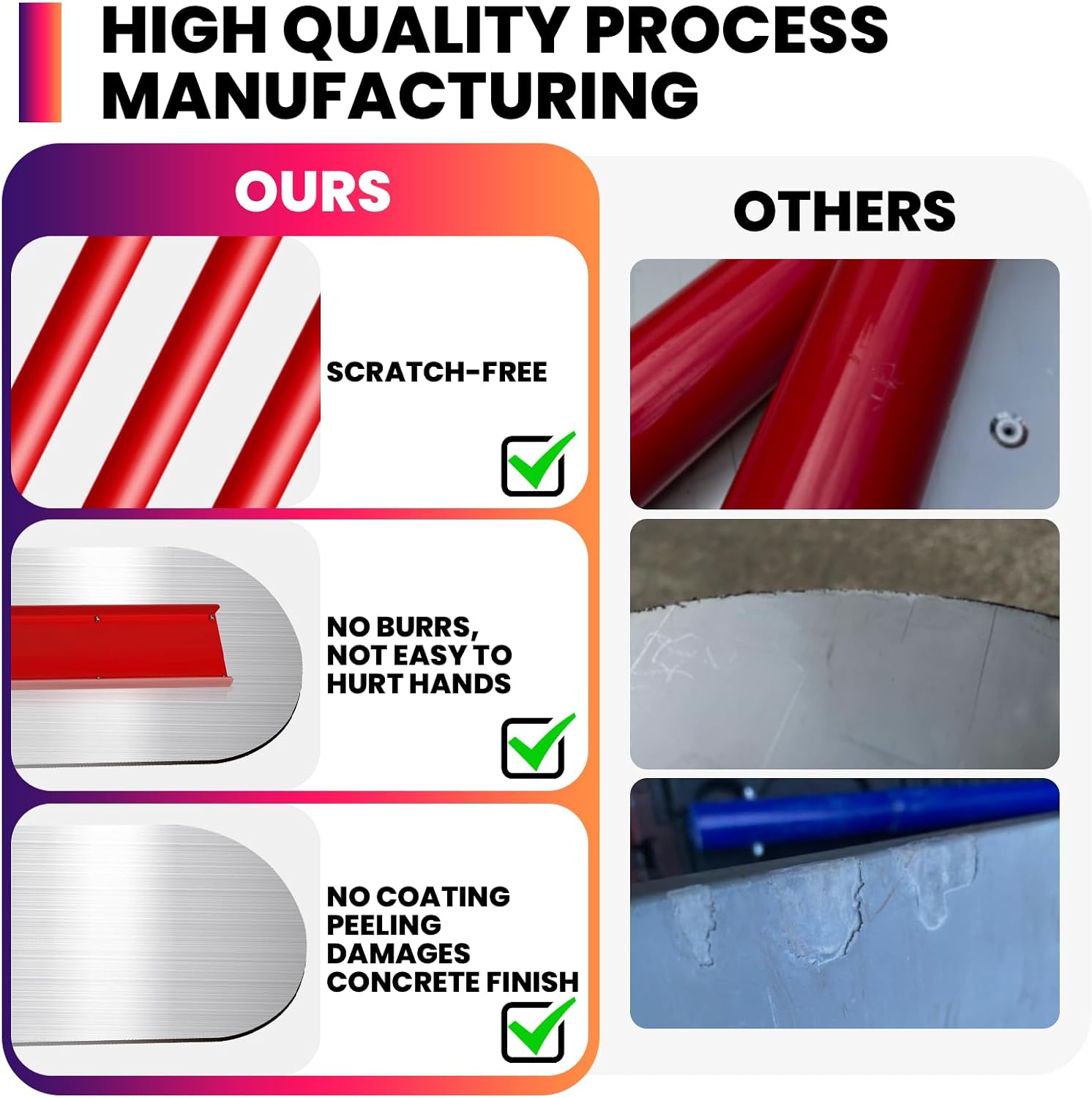 HIGH QUALITY PROCESS MANUFACTURING

OURS

SCRATCH-FREE

NO BURRS, NOT EASY TO HURT HANDS

NO COATING PEELING DAMAGES CONCRETE FINISH

OTHERS